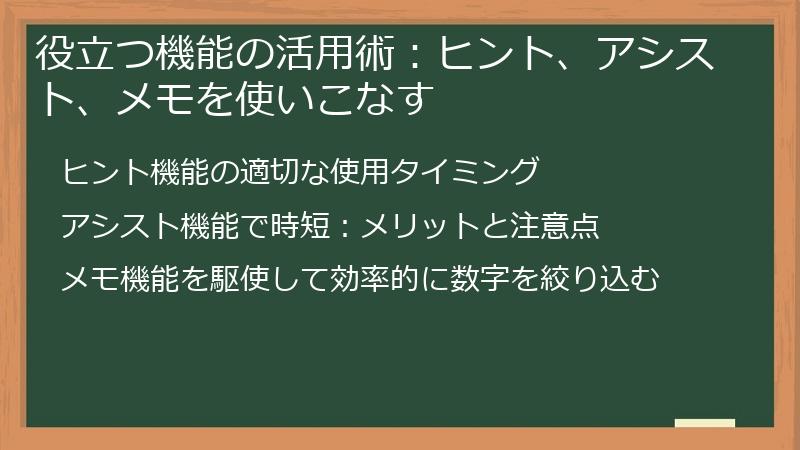 役立つ機能の活用術：ヒント、アシスト、メモを使いこなす

ヒント機能の適切な使用タイミング

アシスト機能で時短：メリットと注意点

メモ機能を駆使して効率的に数字を絞り込む